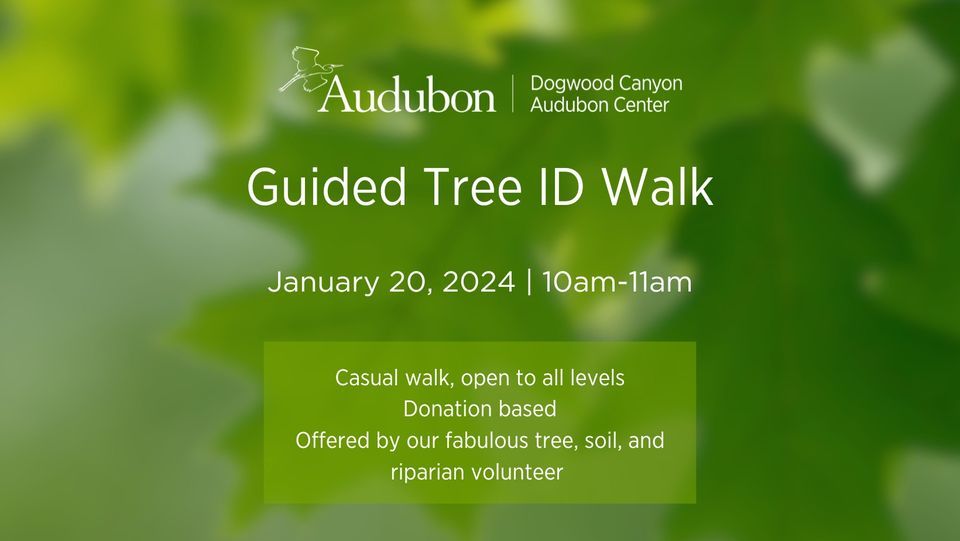 Audubon | Dogwood Canyon Audubon Center

Guided Tree ID Walk

January 20, 2024 | 10am-11am

Casual walk, open to all levels
Donation based
Offered by our fabulous tree, soil, and riparian volunteer